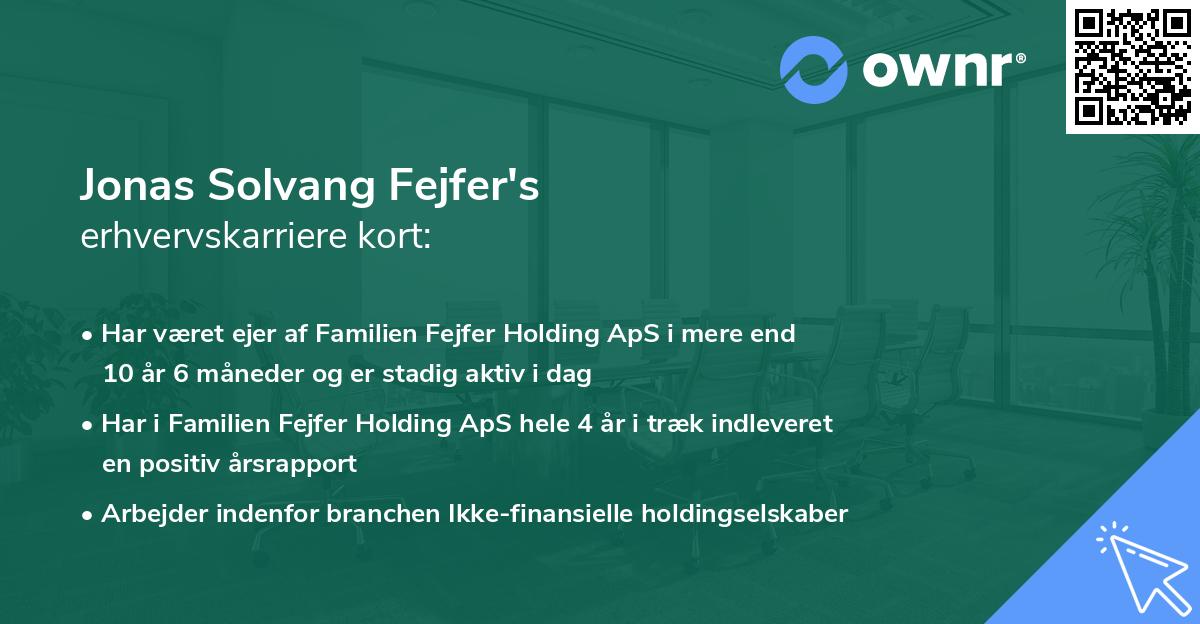 ownr®

Jonas Solvang Fejfer's
erhvervskarriere kort:

• Har været ejer af Familien Fejfer Holding ApS i mere end 10 år 6 måneder og er stadig aktiv i dag

• Har i Familien Fejfer Holding ApS hele 4 år i træk indleveret en positiv årsrapport

• Arbejder indenfor branchen Ikke-finansielle holdingselskaber